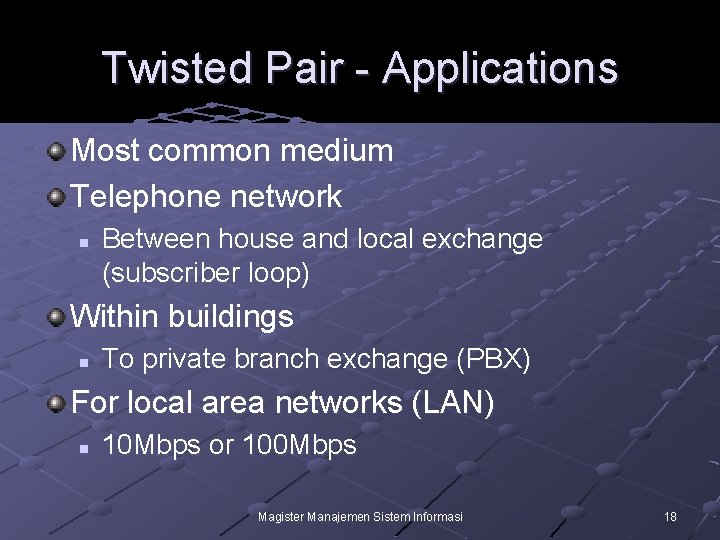 Twisted Pair - Applications

Most common medium

Telephone network

Between house and local exchange (subscriber loop)

Within buildings

To private branch exchange (PBX)

For local area networks (LAN)

10Mbps or 100Mbps

Magister Manajemen Sistem Informasi

18